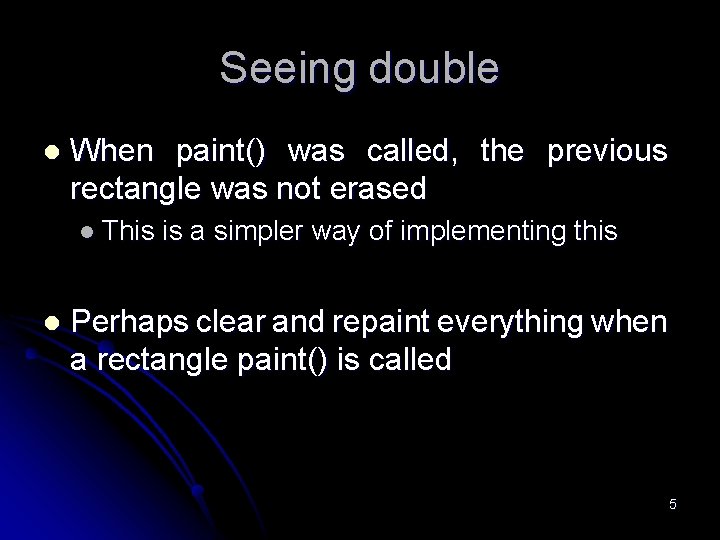 Seeing double

- When paint() was called, the previous rectangle was not erased
  - This is a simpler way of implementing this

- Perhaps clear and repaint everything when a rectangle paint() is called

5